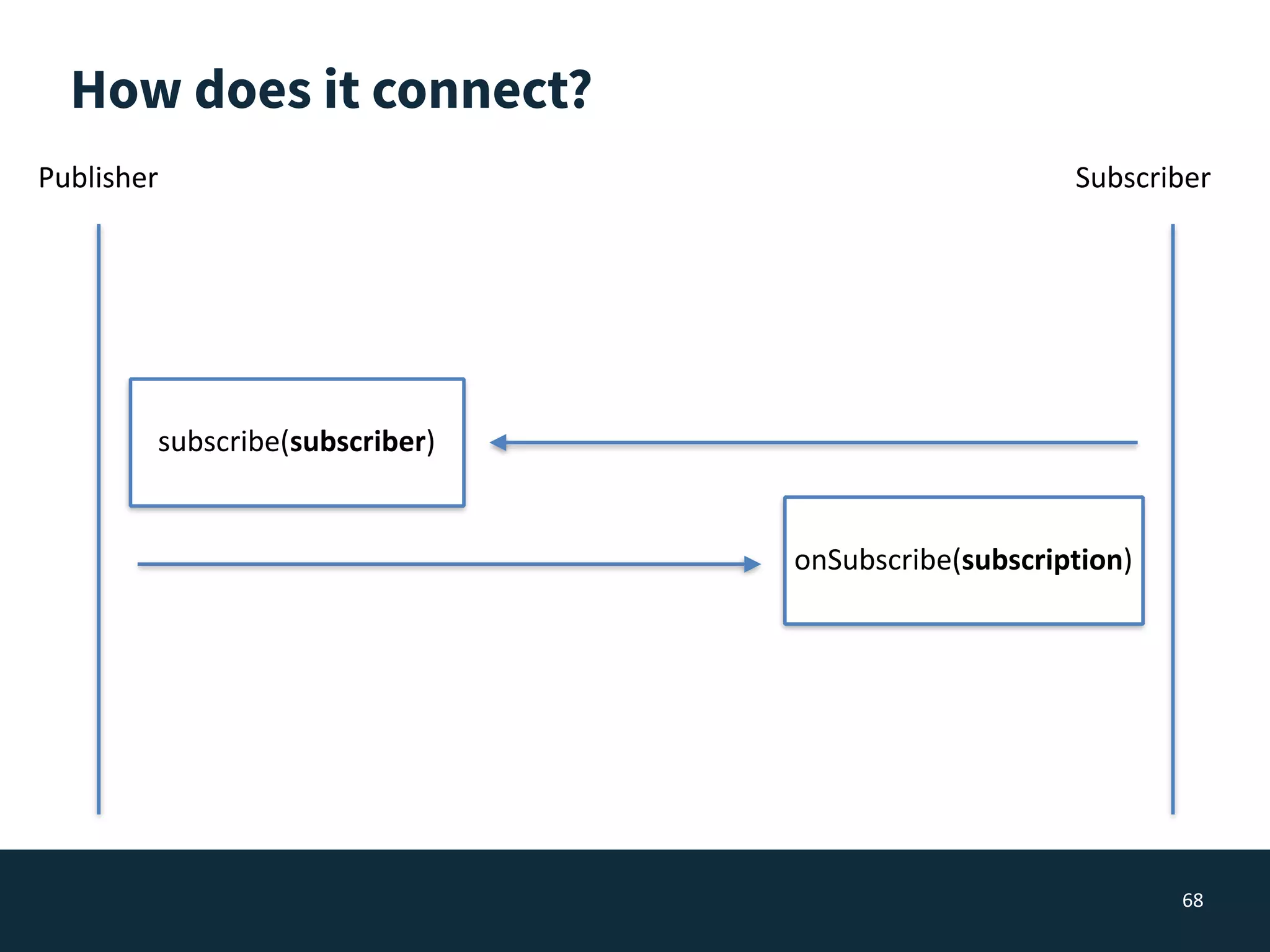 How does it connect?

Publisher

Subscriber

subscribe(subscriber)

onSubscribe(subscription)

68